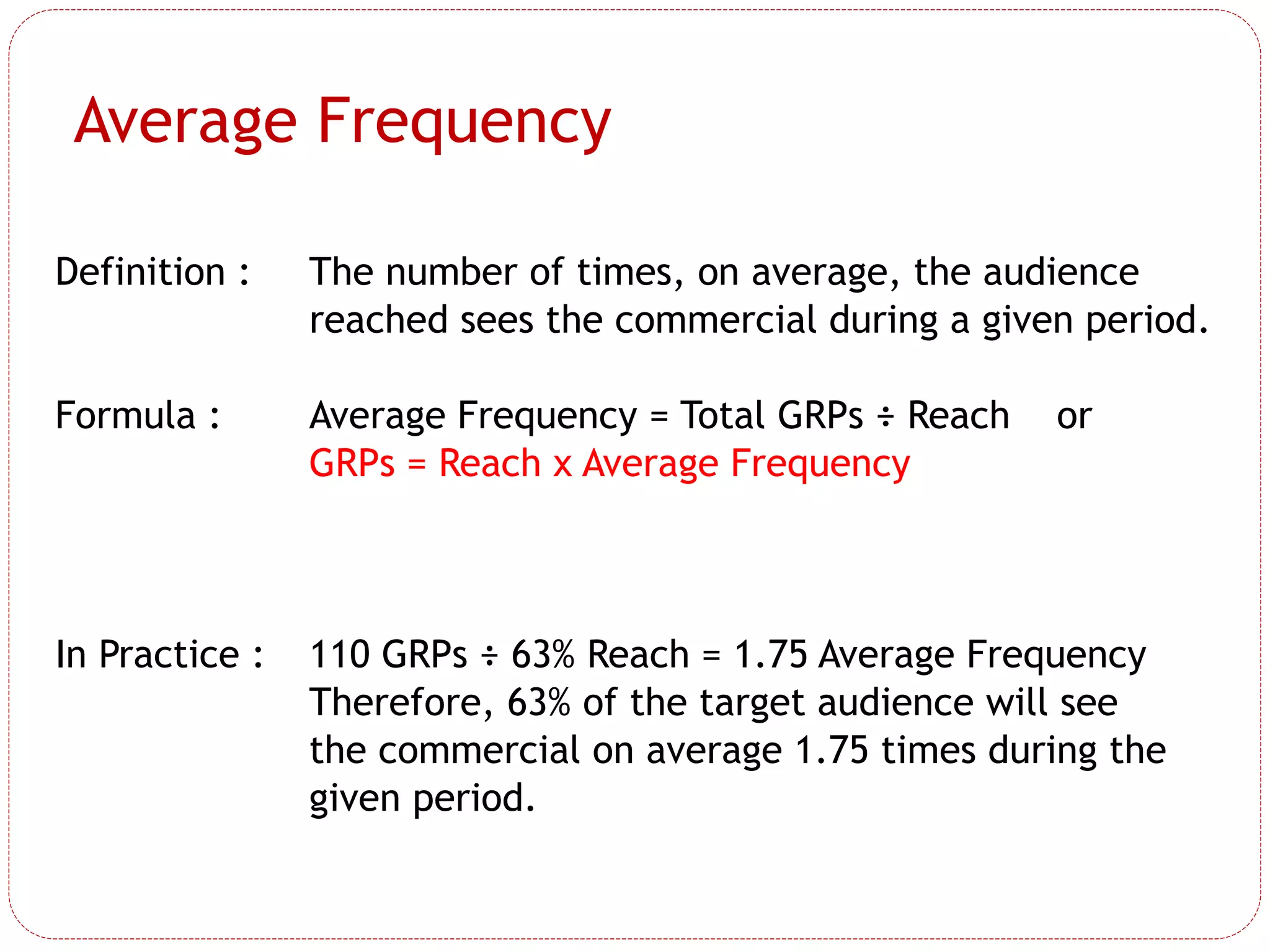 Average Frequency

Definition : The number of times, on average, the audience reached sees the commercial during a given period.

Formula : Average Frequency = Total GRPs ÷ Reach or
GRPs = Reach x Average Frequency

In Practice : 110 GRPs ÷ 63% Reach = 1.75 Average Frequency
Therefore, 63% of the target audience will see the commercial on average 1.75 times during the given period.